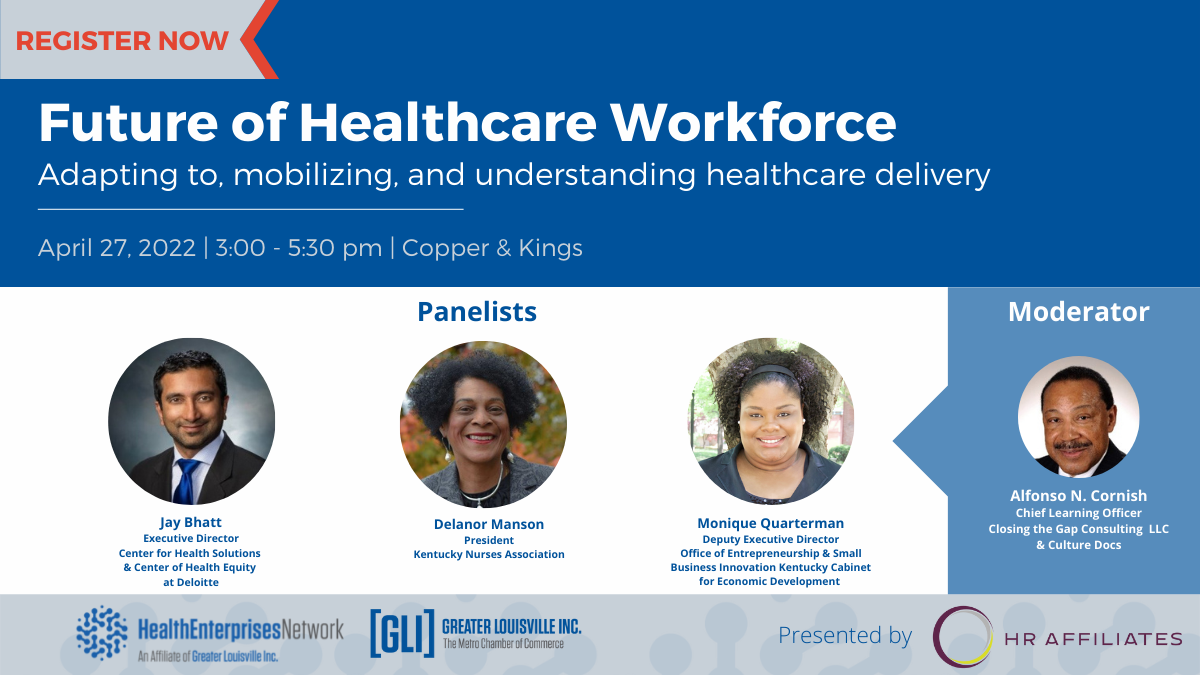 REGISTER NOW

Future of Healthcare Workforce

Adapting to, mobilizing, and understanding healthcare delivery

April 27, 2022 | 3:00 - 5:30 pm | Copper & Kings

Panelists

Jay Bhatt
Executive Director
Center for Health Solutions
& Center of Health Equity
at Deloitte

Delanor Manson
President
Kentucky Nurses Association

Monique Quarterman
Deputy Executive Director
Office of Entrepreneurship & Small Business Innovation Kentucky Cabinet for Economic Development

Moderator

Alfonso N. Cornish
Chief Learning Officer
Closing the Gap Consulting LLC
& Culture Docs

HealthEnterprisesNetwork
An Affiliate of Greater Louisville Inc.

[GLI] GREATER LOUISVILLE INC.
The Metro Chamber of Commerce

Presented by HR AFFILIATES